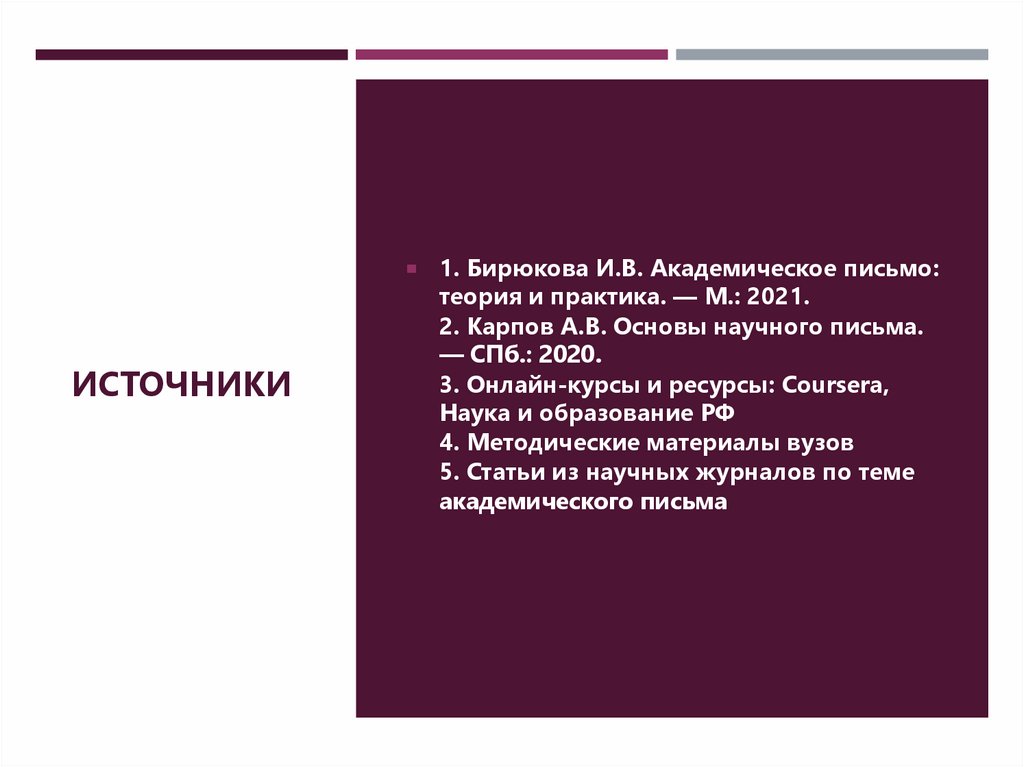 ИСТОЧНИКИ

1. Бирюкова И.В. Академическое письмо: теория и практика. — М.: 2021.
2. Карпов А.В. Основы научного письма. — СПб.: 2020.
3. Онлайн-курсы и ресурсы: Coursera, Наука и образование РФ
4. Методические материалы вузов
5. Статьи из научных журналов по теме академического письма